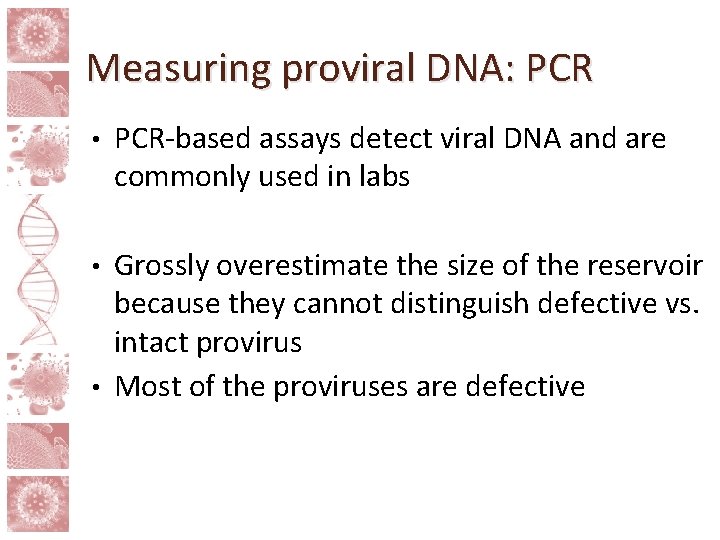 Measuring proviral DNA: PCR

• PCR-based assays detect viral DNA and are commonly used in labs

• Grossly overestimate the size of the reservoir because they cannot distinguish defective vs. intact provirus

• Most of the proviruses are defective